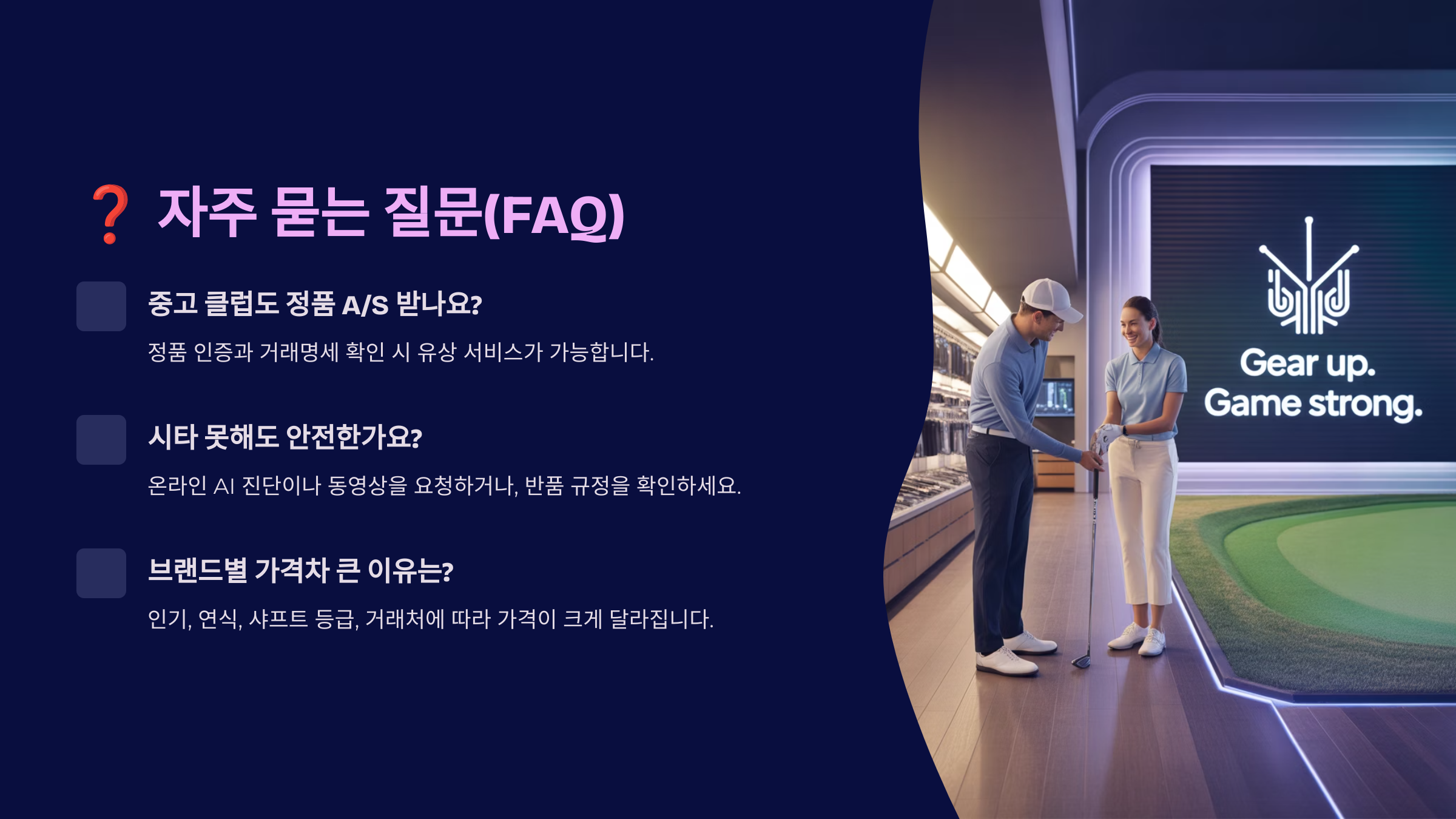 ❓ 자주 묻는 질문(FAQ)

중고 클럽도 정품 A/S 받나요?

정품 인증과 거래명세 확인 시 유상 서비스가 가능합니다.

시타 못해도 안전한가요?

온라인 AI 진단이나 동영상을 요청하거나, 반품 규정을 확인하세요.

브랜드별 가격차 큰 이유는?

인기, 연식, 샤프트 등급, 거래처에 따라 가격이 크게 달라집니다.

Gear up.
Game strong.